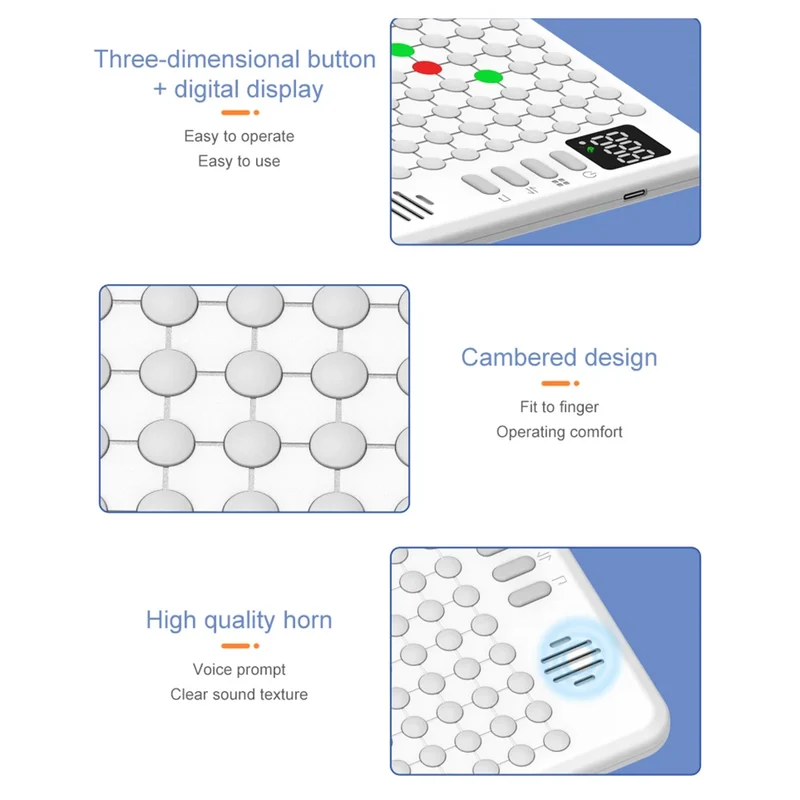 Three-dimensional button
+ digital display

Easy to operate
Easy to use

Cambered design

Fit to finger
Operating comfort

High quality horn

Voice prompt
Clear sound texture